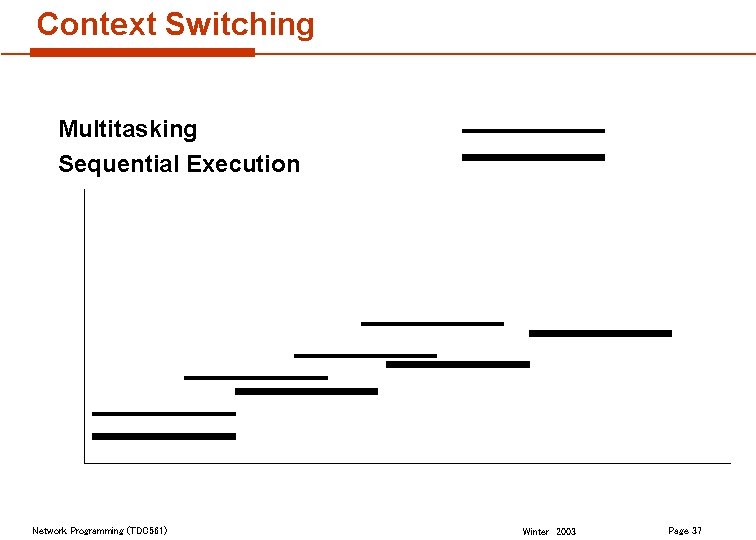 Context Switching

Multitasking

Sequential Execution

Network Programming (TDC561)

Winter 2003

Page 37